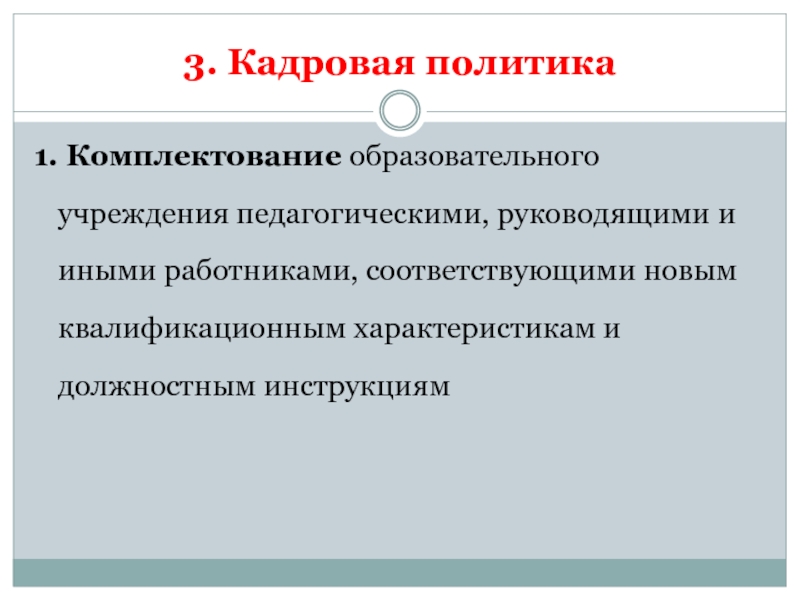 3. Кадровая политика

1. Комплектование образовательного учреждения педагогическими, руководящими и иными работниками, соответствующими новым квалификационным характеристикам и должностным инструкциям